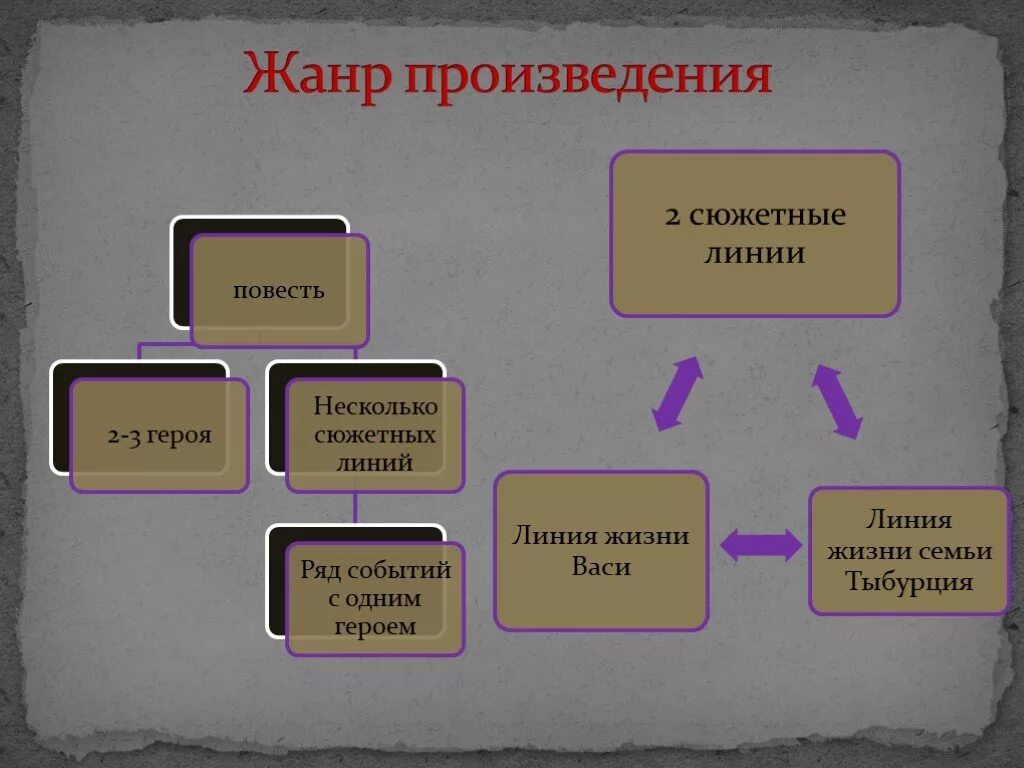 Жанр произведения

повесть

2-3 героя

Несколько сюжетных линий

Ряд событий с одним героем

2 сюжетные линии

Линия жизни Васи

Линия жизни семьи Тыбурция